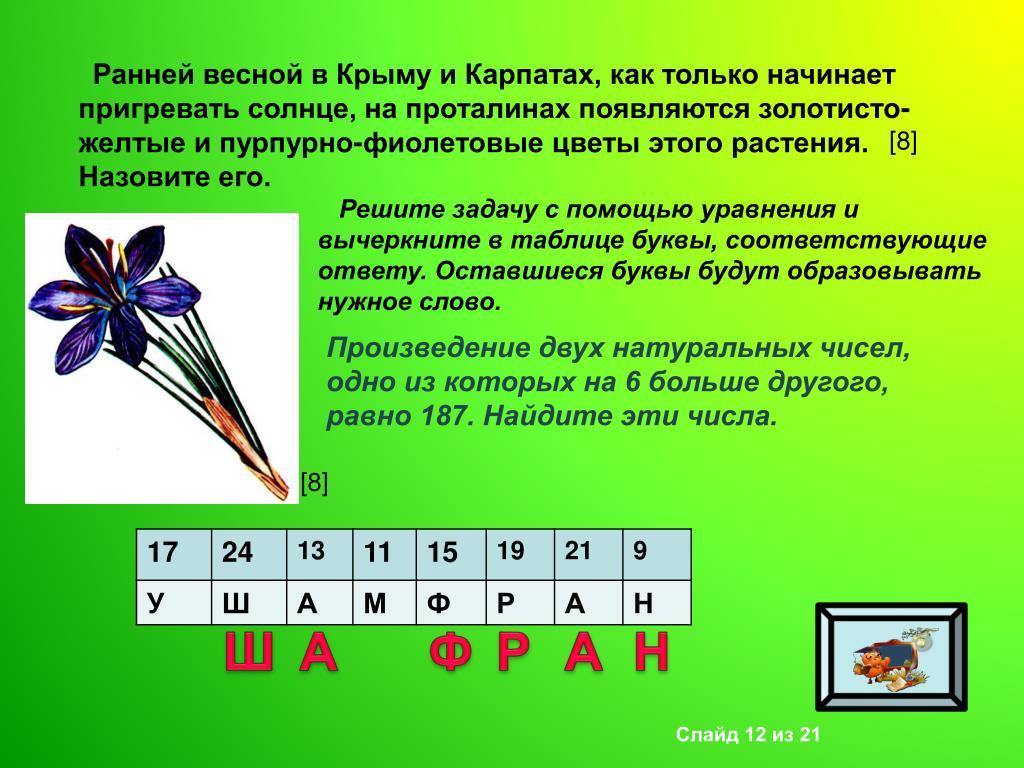 Ранней весной в Крыму и Карпатах, как только начинает пригревать солнце, на проталинах появляются золотисто-желтые и пурпурно-фиолетовые цветы этого растения. [8] Назовите его.

Решите задачу с помощью уравнения и вычеркните в таблице буквы, соответствующие ответу. Оставшиеся буквы будут образовывать нужное слово.

Произведение двух натуральных чисел, одно из которых на 6 больше другого, равно 187. Найдите эти числа.

[8]

| 17 | 24 | 13 | 11 | 15 | 19 | 21 | 9 |
|---|---|---|---|---|---|---|---|
| У | Ш | А | М | Ф | Р | А | Н |

Ш А Ф Р А Н

Слайд 12 из 21